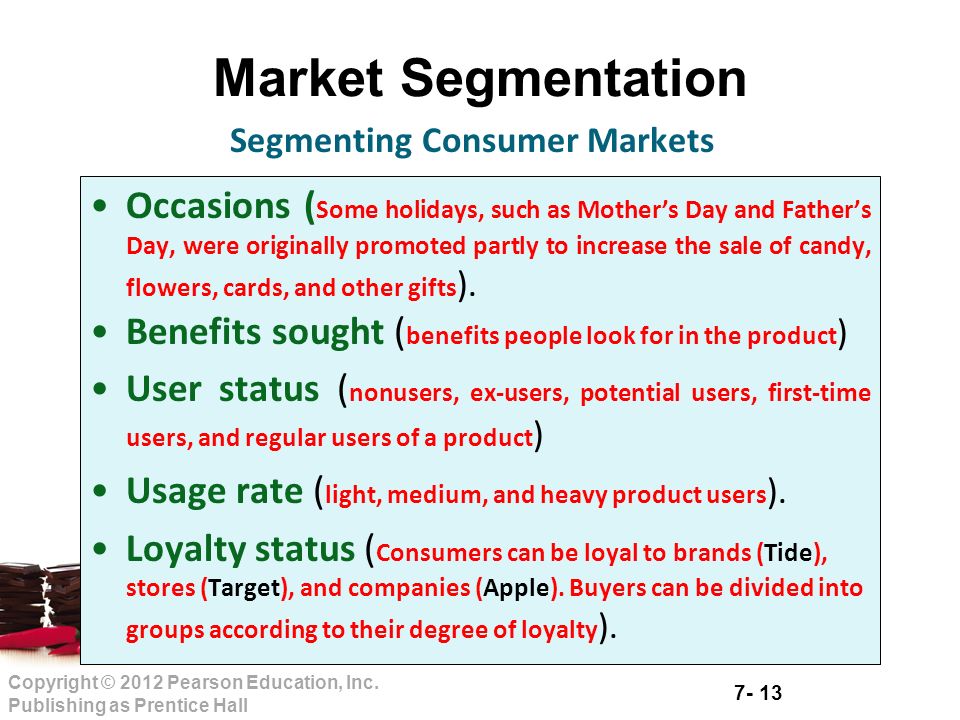 Market Segmentation

Segmenting Consumer Markets

• Occasions (Some holidays, such as Mother's Day and Father's Day, were originally promoted partly to increase the sale of candy, flowers, cards, and other gifts).

• Benefits sought (benefits people look for in the product)

• User status (nonusers, ex-users, potential users, first-time users, and regular users of a product)

• Usage rate (light, medium, and heavy product users).

• Loyalty status (Consumers can be loyal to brands (Tide), stores (Target), and companies (Apple). Buyers can be divided into groups according to their degree of loyalty).

Copyright © 2012 Pearson Education, Inc.
Publishing as Prentice Hall

7- 13